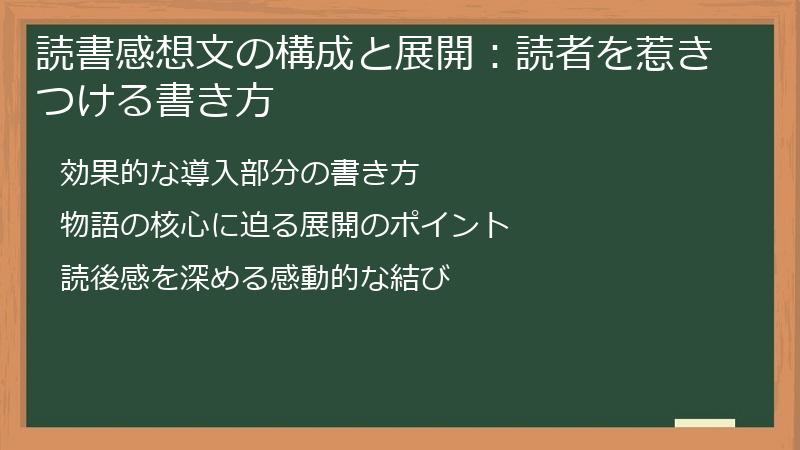 読書感想文の構成と展開：読者を惹きつける書き方

効果的な導入部分の書き方

物語の核心に迫る展開のポイント

読後感を深める感動的な結び